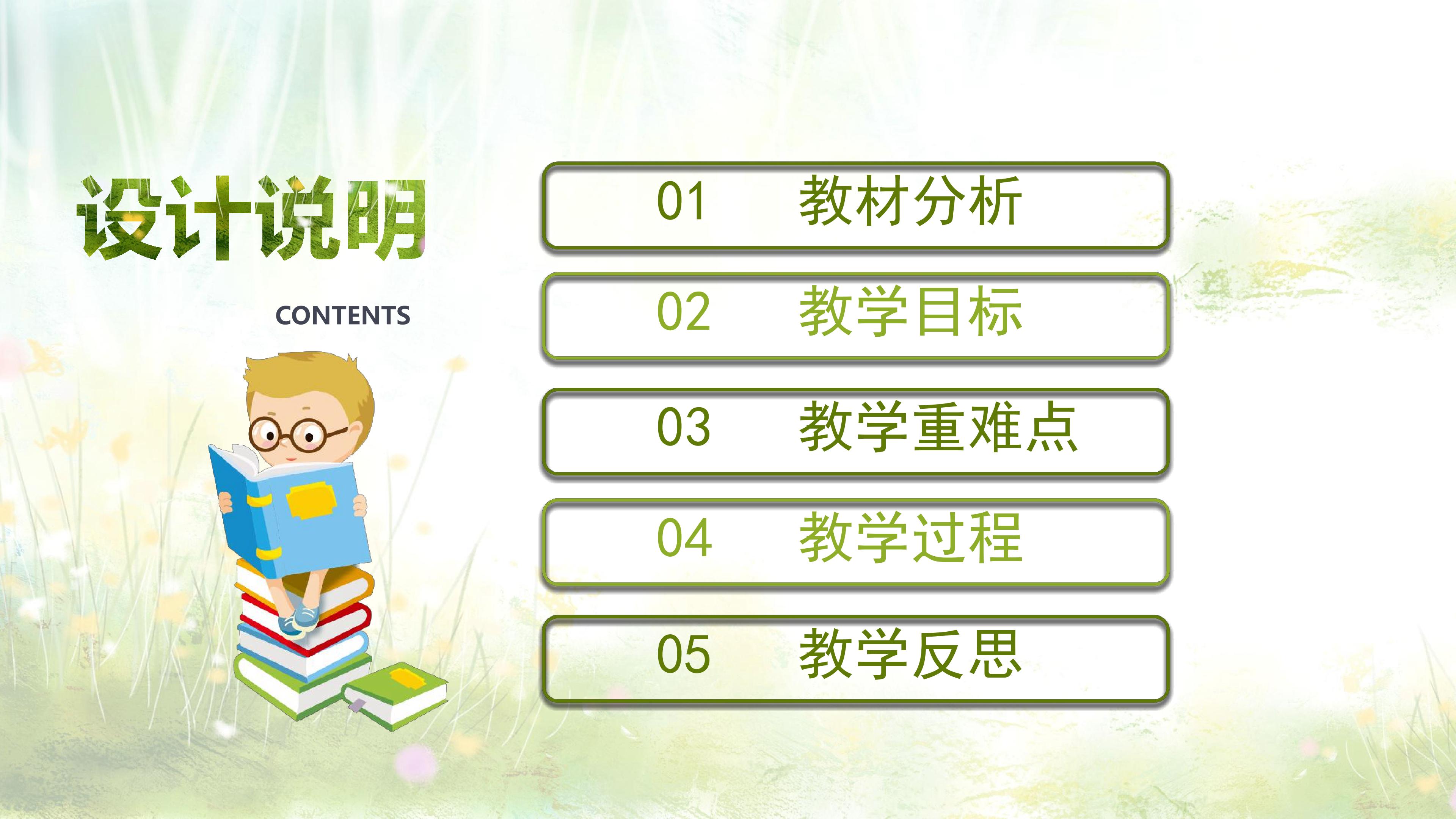 设计说明

CONTENTS

01 教材分析

02 教学目标

03 教学重难点

04 教学过程

05 教学反思